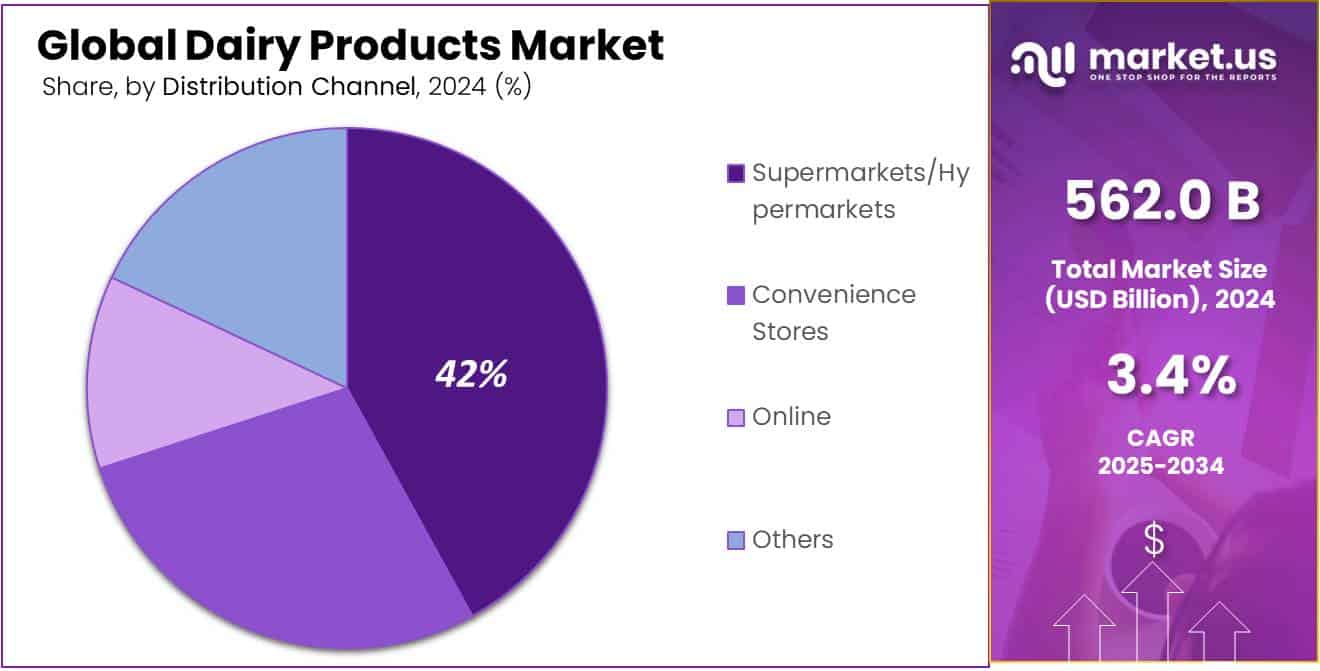 Global Dairy Products Market
Share, by Distribution Channel, 2024 (%)

42%

Supermarkets/Hypermarkets

Convenience Stores

Online

Others

market.us
ONE STOP SHOP FOR THE REPORTS

562.0 B

Total Market Size (USD Billion), 2024

3.4%

CAGR 2025-2034

$